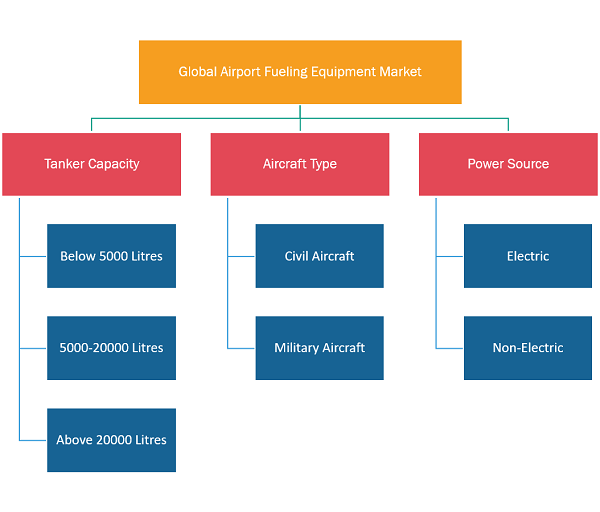 Global Airport Fueling Equipment Market

Tanker Capacity

Below 5000 Litres

5000-20000 Litres

Above 20000 Litres

Aircraft Type

Civil Aircraft

Military Aircraft

Power Source

Electric

Non-Electric